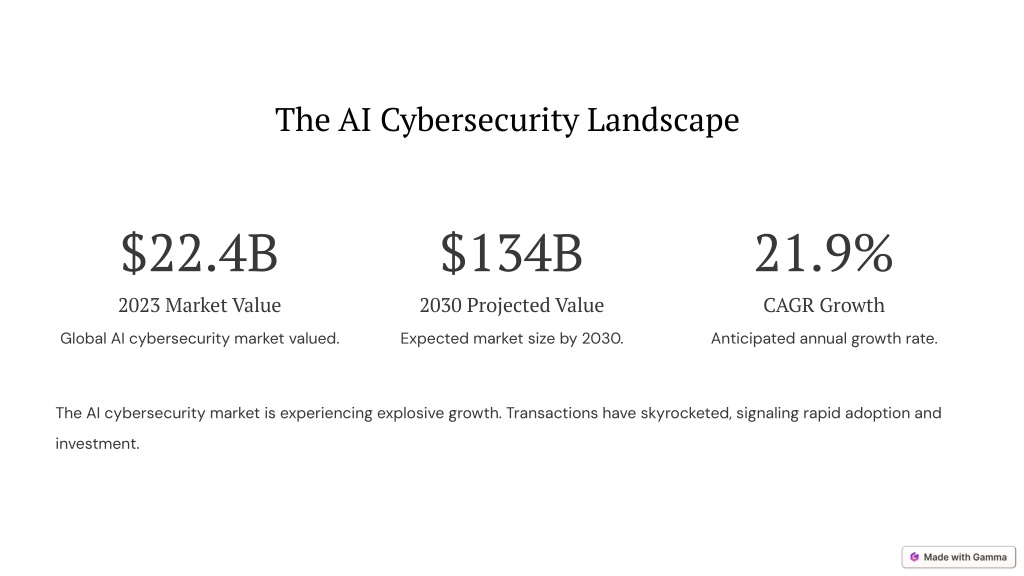 The AI Cybersecurity Landscape

\$22.4B

2023 Market Value

Global AI cybersecurity market valued.

\$134B

2030 Projected Value

Expected market size by 2030.

21.9%

CAGR Growth

Anticipated annual growth rate.

The AI cybersecurity market is experiencing explosive growth. Transactions have skyrocketed, signaling rapid adoption and investment.

Made with Gamma